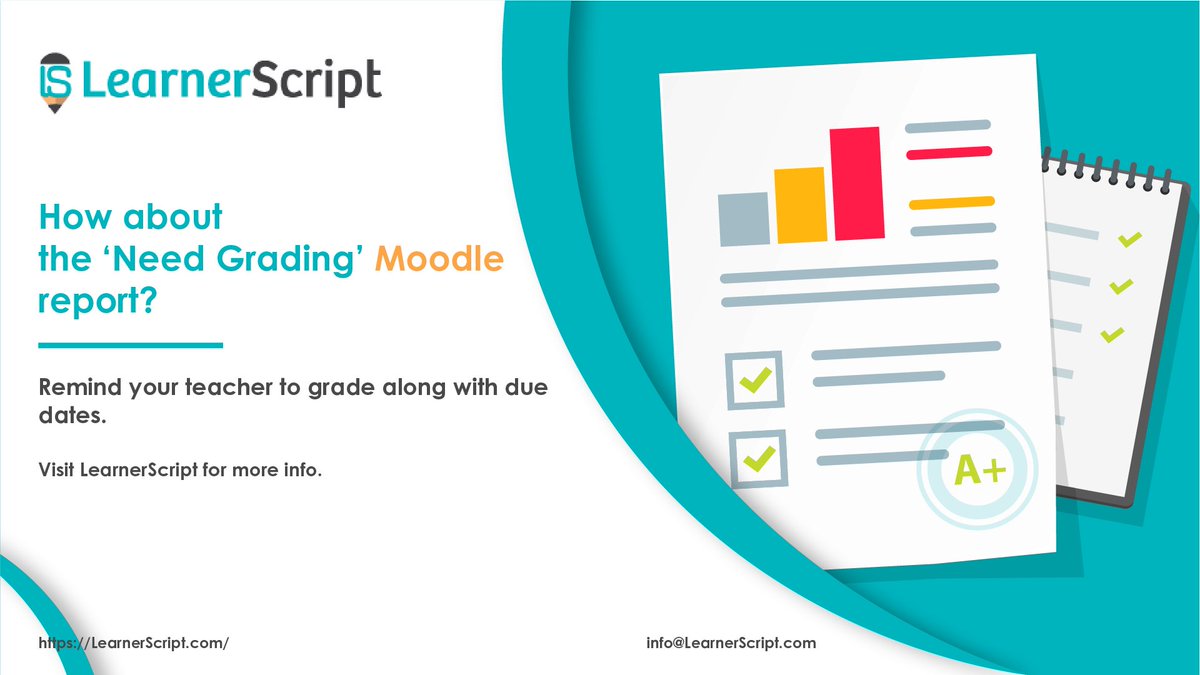 LS LearnerScript

How about the ‘Need Grading’ Moodle report?

Remind your teacher to grade along with due dates.

Visit LearnerScript for more info.

A+

https://LearnerScript.com/

info@LearnerScript.com